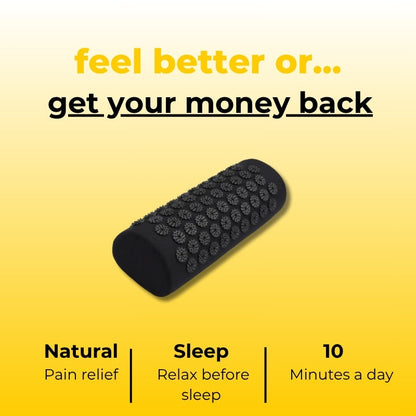 feel better or...

get your money back

Natural
Pain relief

Sleep
Relax before sleep

10
Minutes a day